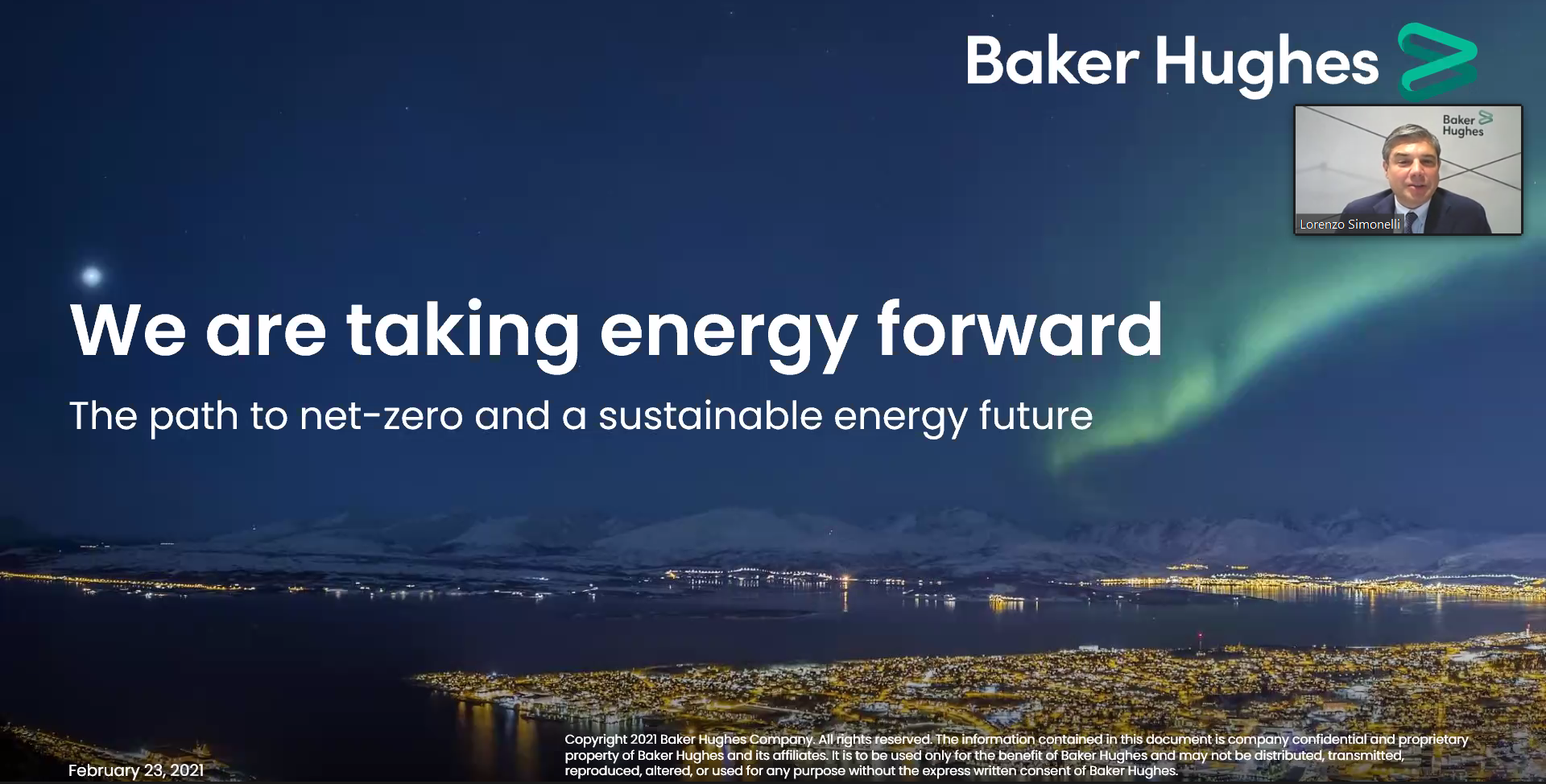 Baker Hughes

Baker Hughes

Lorenzo Simonelli

We are taking energy forward

The path to net-zero and a sustainable energy future

February 23, 2021

Copyright 2021 Baker Hughes Company. All rights reserved. The information contained in this document is company confidential and proprietary property of Baker Hughes and its affiliates. It is to be used only for the benefit of Baker Hughes and may not be distributed, transmitted, reproduced, altered, or used for any purpose without the express written consent of Baker Hughes.